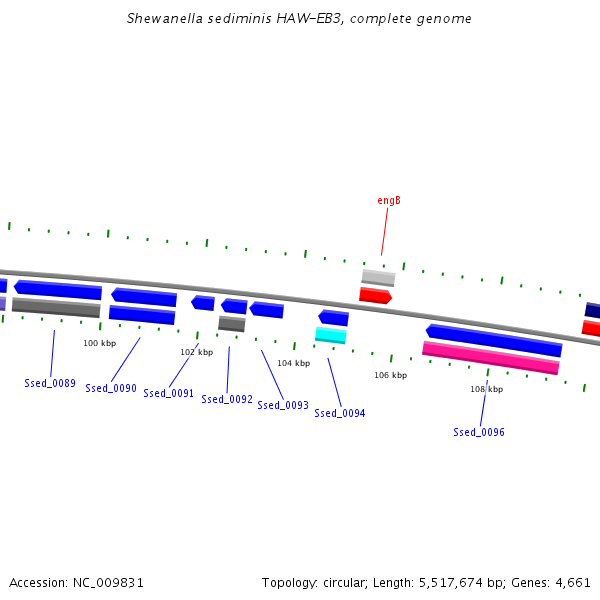 Shewanella sediminis HAW-EB3, complete genome

engB

100 kbp

102 kbp

104 kbp

106 kbp

108 kbp

Ssed_0089

Ssed_0090

Ssed_0091

Ssed_0092

Ssed_0093

Ssed_0094

Ssed_0096

Accession: NC_009831

Topology: circular; Length: 5,517,674 bp; Genes: 4,661